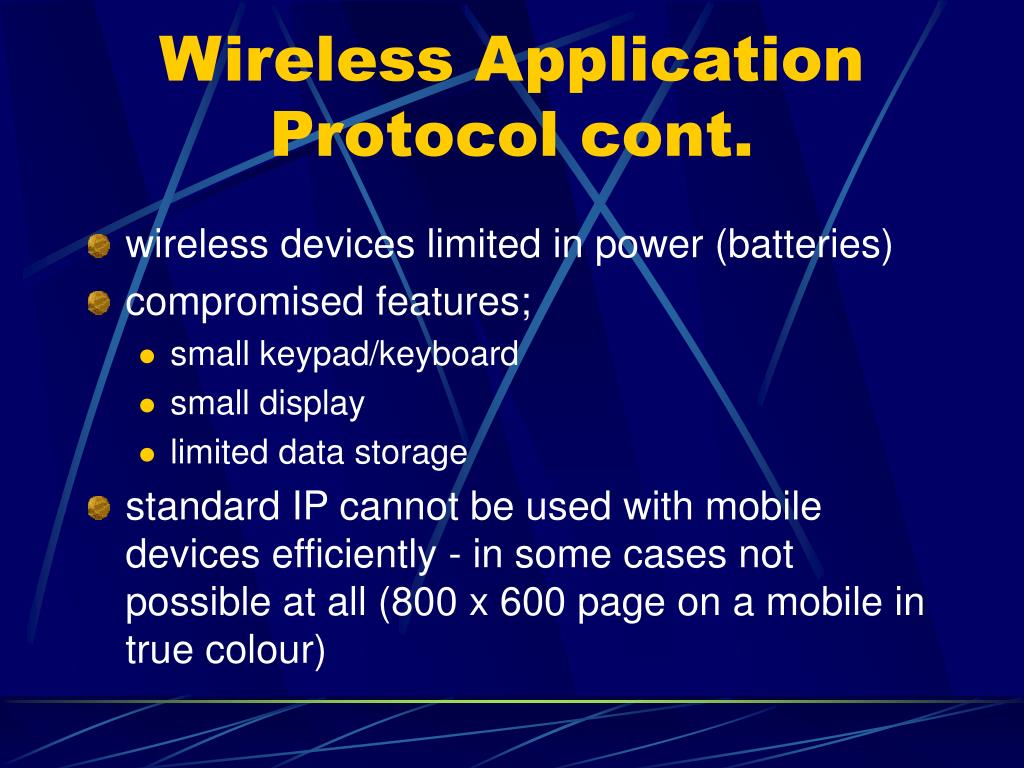 Wireless Application Protocol cont.

wireless devices limited in power (batteries)

compromised features;

small keypad/keyboard

small display

limited data storage

standard IP cannot be used with mobile devices efficiently - in some cases not possible at all (800 x 600 page on a mobile in true colour)